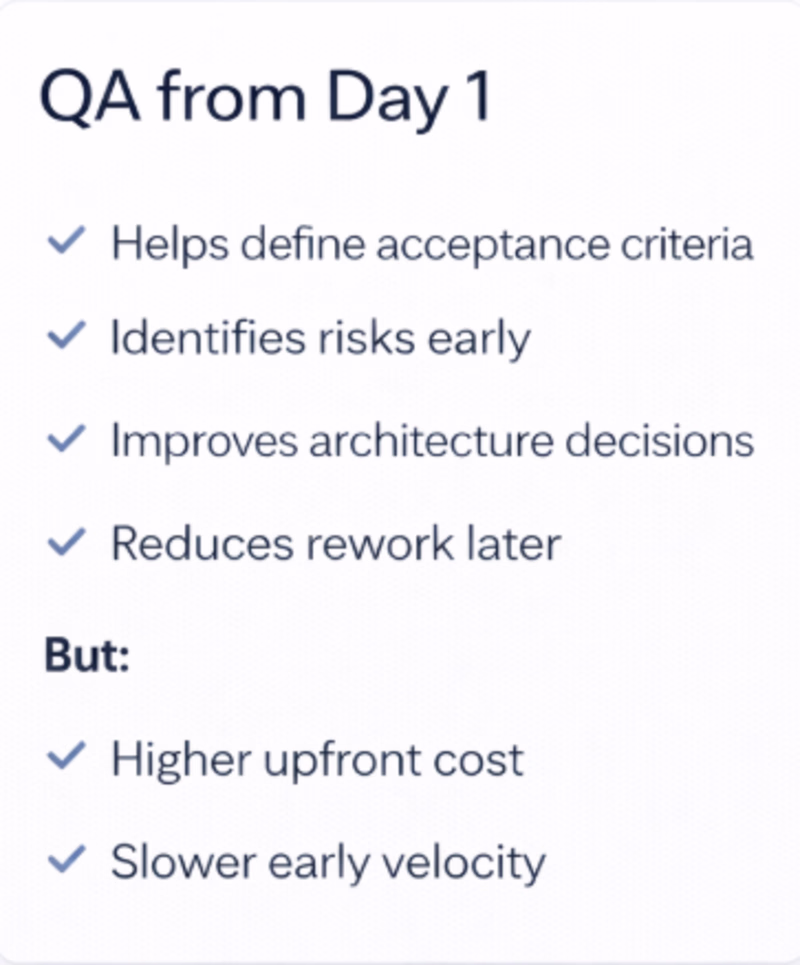 QA from Day 1

✓ Helps define acceptance criteria

✓ Identifies risks early

✓ Improves architecture decisions

✓ Reduces rework later

But:

✓ Higher upfront cost

✓ Slower early velocity